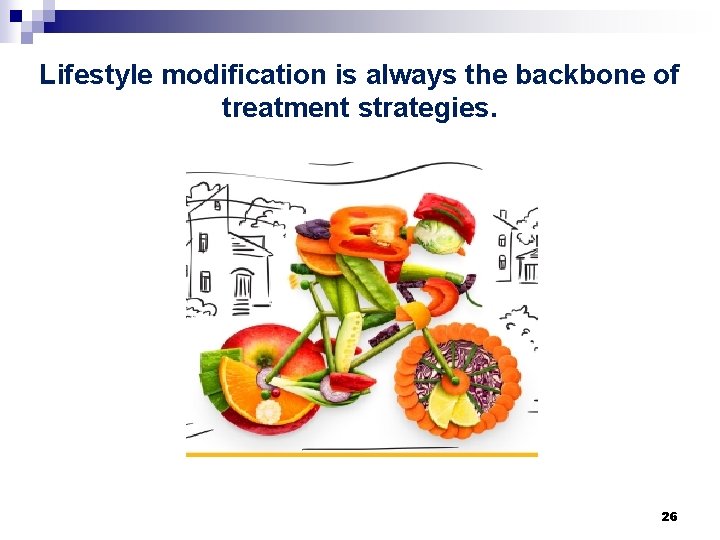 Lifestyle modification is always the backbone of treatment strategies.

26